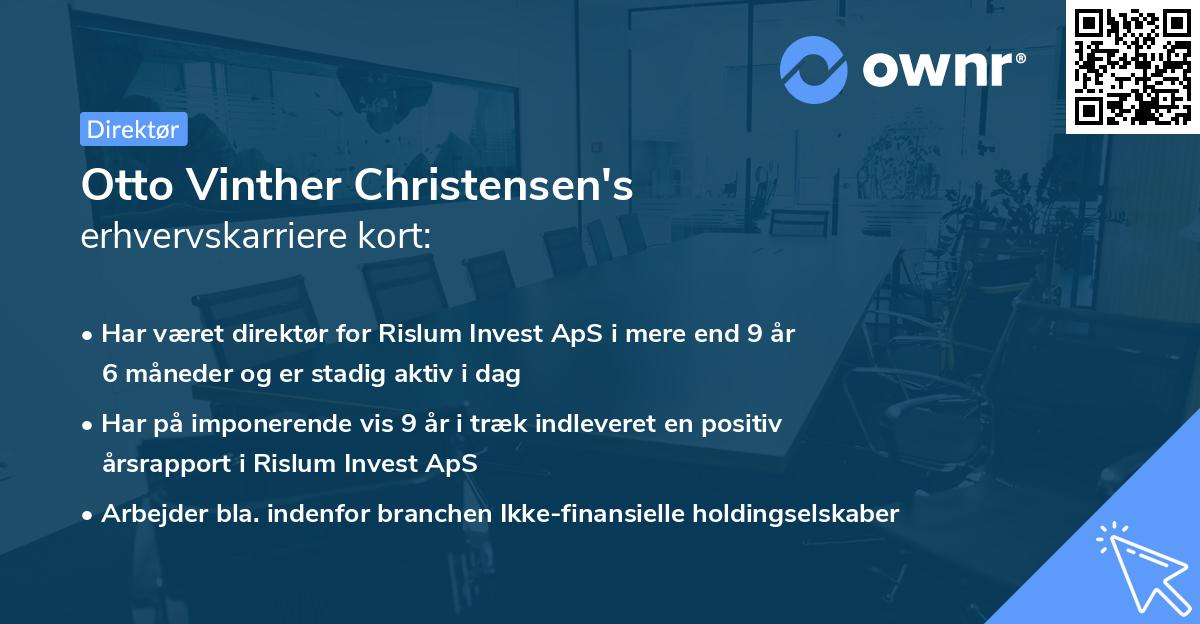 ownr®

Direktør

Otto Vinther Christensen's
erhvervskarriere kort:

• Har været direktør for Rislum Invest ApS i mere end 9 år 6 måneder og er stadig aktiv i dag

• Har på imponerende vis 9 år i træk indleveret en positiv årsrapport i Rislum Invest ApS

• Arbejder bla. indenfor branchen Ikke-finansielle holdingselskaber